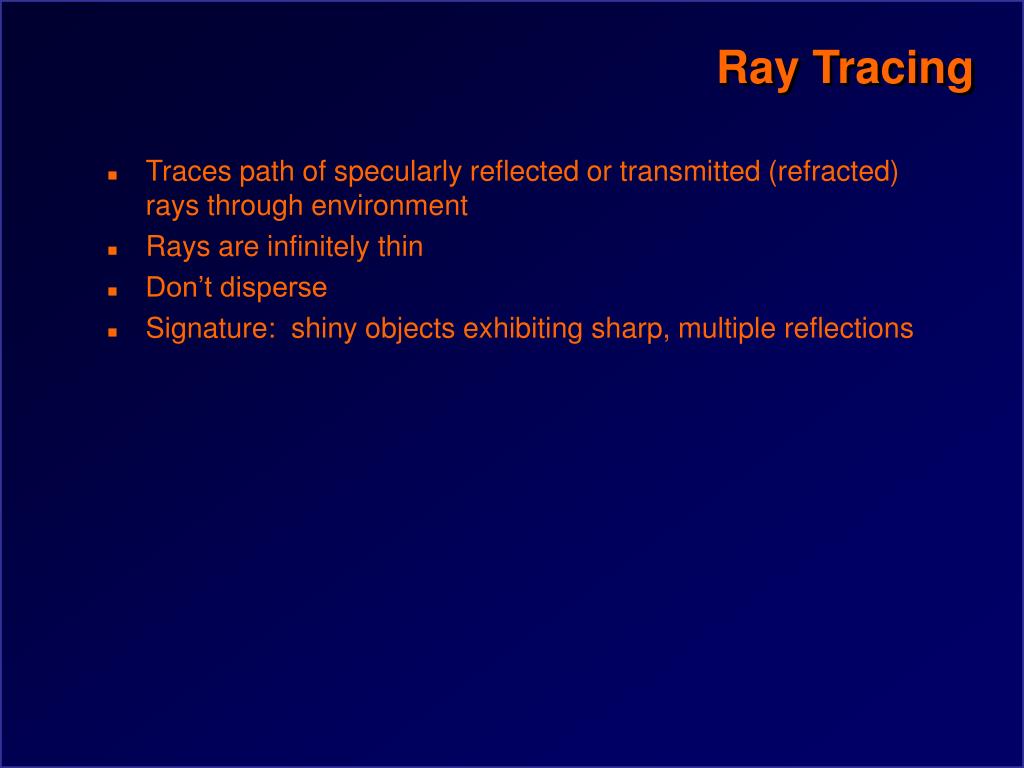 Ray Tracing

- Traces path of specularly reflected or transmitted (refracted) rays through environment
- Rays are infinitely thin
- Don’t disperse
- Signature:  shiny objects exhibiting sharp, multiple reflections